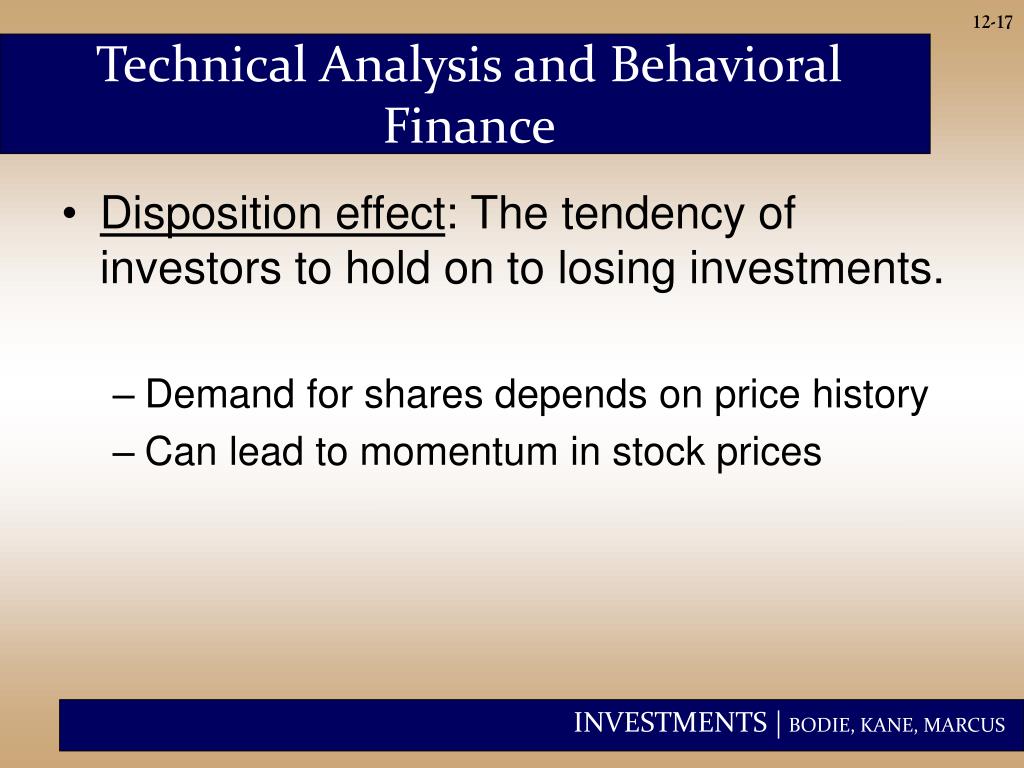 12-17

Technical Analysis and Behavioral Finance

• Disposition effect: The tendency of investors to hold on to losing investments.

– Demand for shares depends on price history
– Can lead to momentum in stock prices

INVESTMENTS | BODIE, KANE, MARCUS